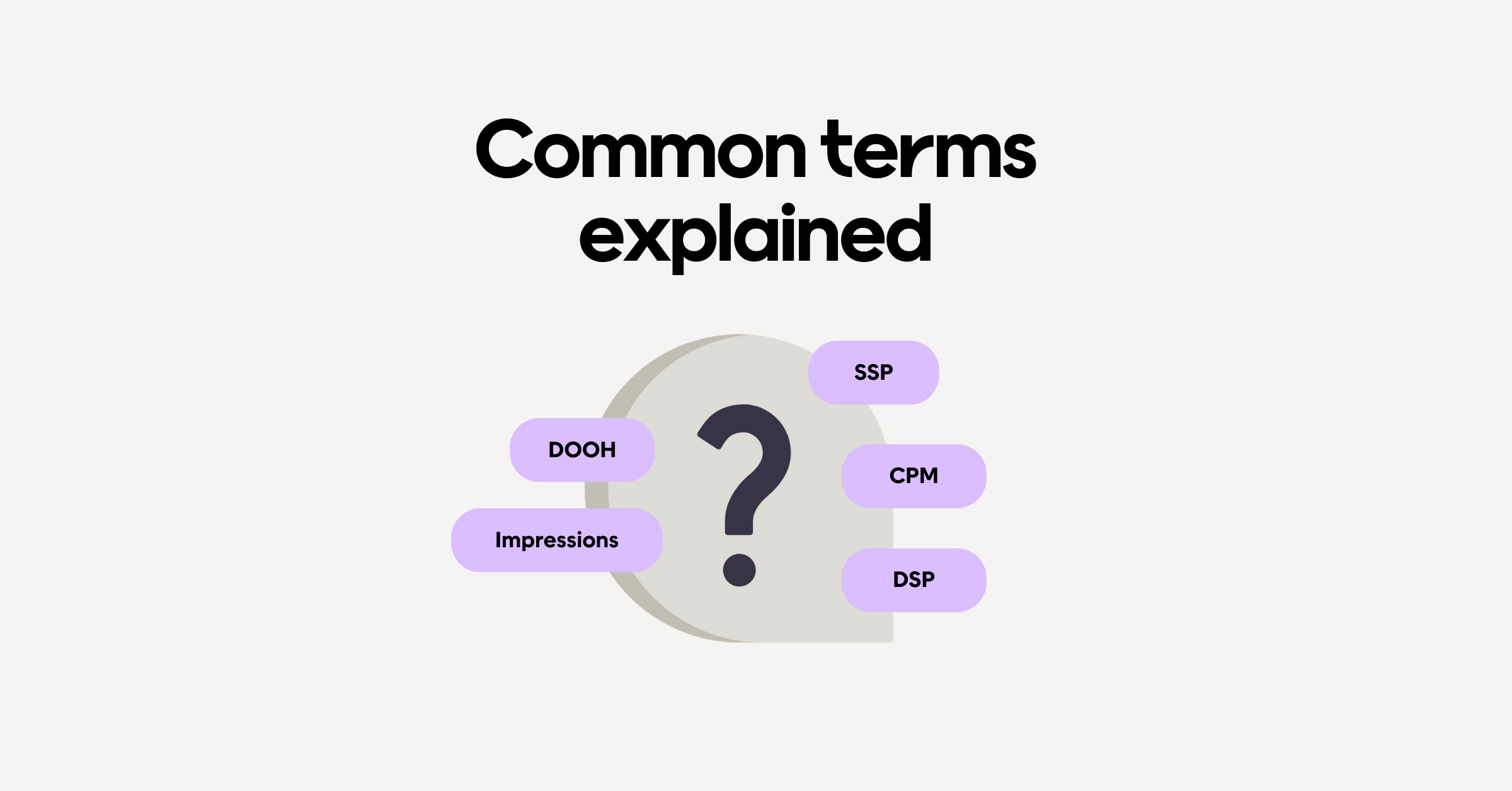 Common terms explained

SSP

DOOH

?

CPM

Impressions

DSP